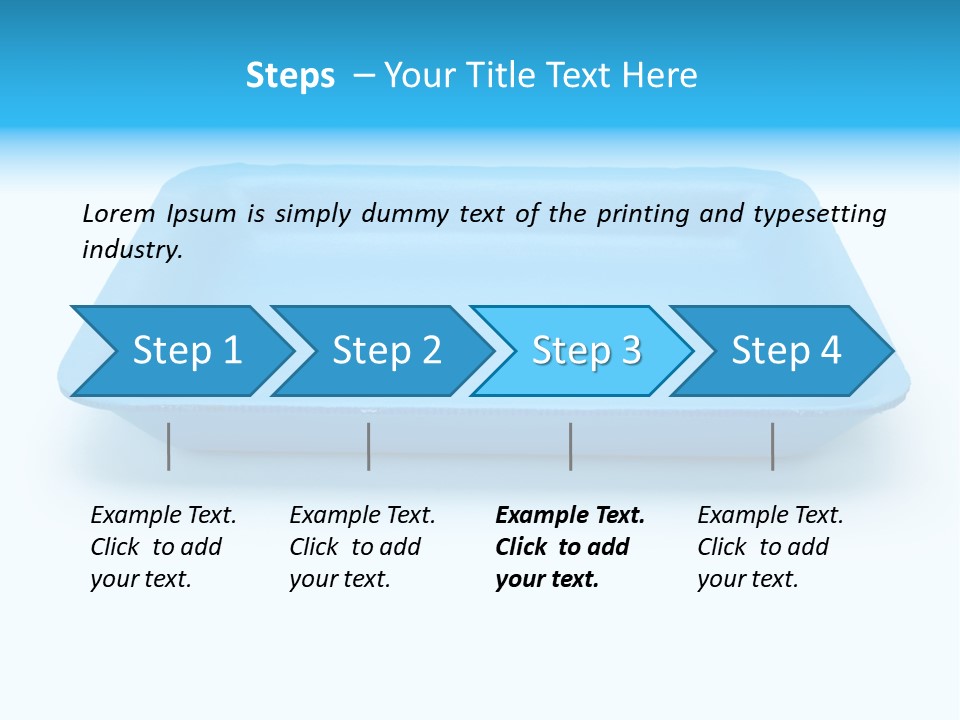 Steps – Your Title Text Here

Lorem Ipsum is simply dummy text of the printing and typesetting industry.

Step 1

Step 2

Step 3

Step 4

Example Text. Click to add your text.

Example Text. Click to add your text.

Example Text. Click to add your text.

Example Text. Click to add your text.